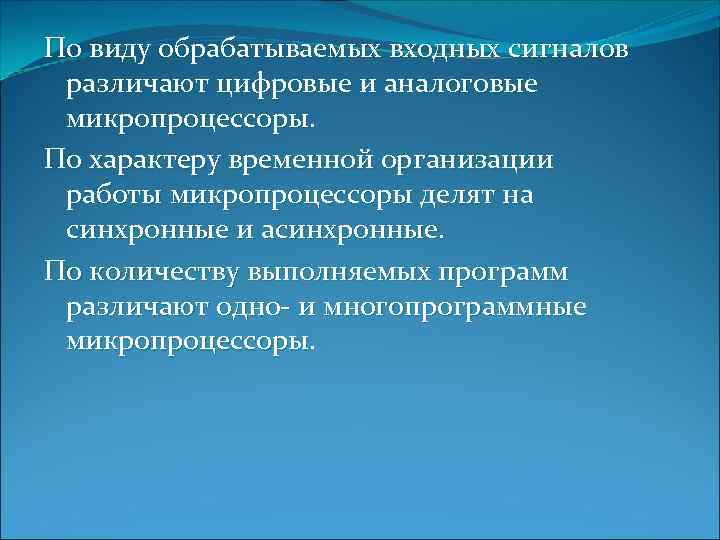 По виду обрабатываемых входных сигналов различают цифровые и аналоговые микропроцессоры.

По характеру временной организации работы микропроцессоры делят на синхронные и асинхронные.

По количеству выполняемых программ различают одно- и многопрограммные микропроцессоры.